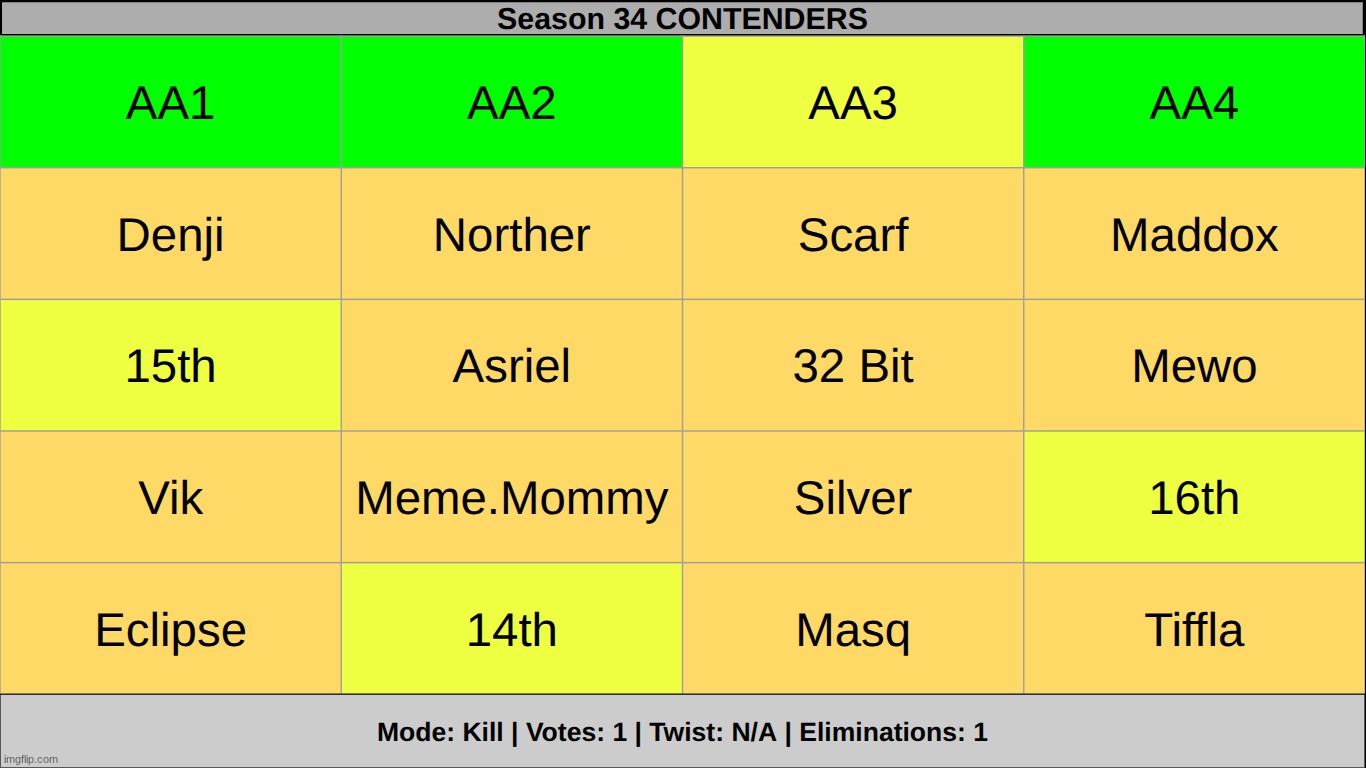 Season 34 CONTENDERS

| AA1 | AA2 | AA3 | AA4 |
|---|---|---|---|
| Denji | Norther | Scarf | Maddox |
| 15th | Asriel | 32 Bit | Mewo |
| Vik | Meme.Mommy | Silver | 16th |
| Eclipse | 14th | Masq | Tiffla |

Mode: Kill | Votes: 1 | Twist: N/A | Eliminations: 1

imgflip.com